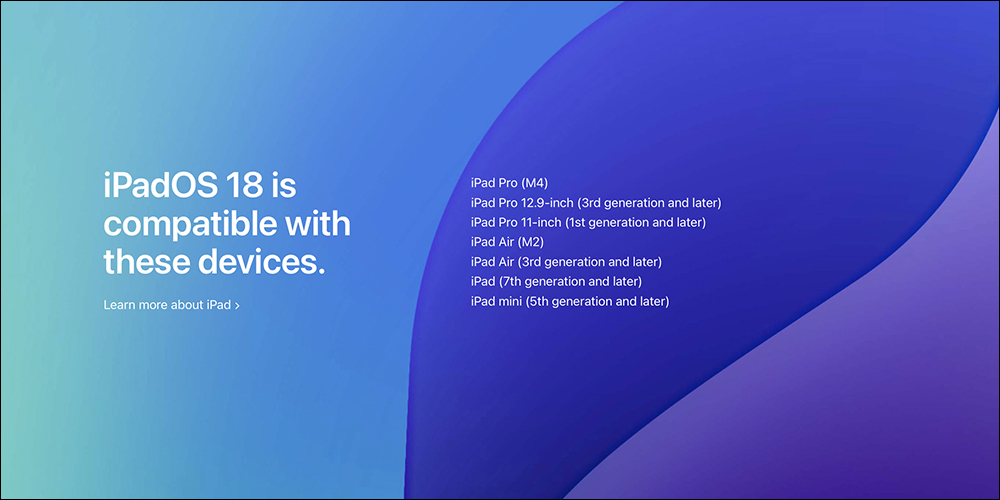 iPadOS 18 is compatible with these devices.

Learn more about iPad >

iPad Pro (M4)
iPad Pro 12.9-inch (3rd generation and later)
iPad Pro 11-inch (1st generation and later)
iPad Air (M2)
iPad Air (3rd generation and later)
iPad (7th generation and later)
iPad mini (5th generation and later)